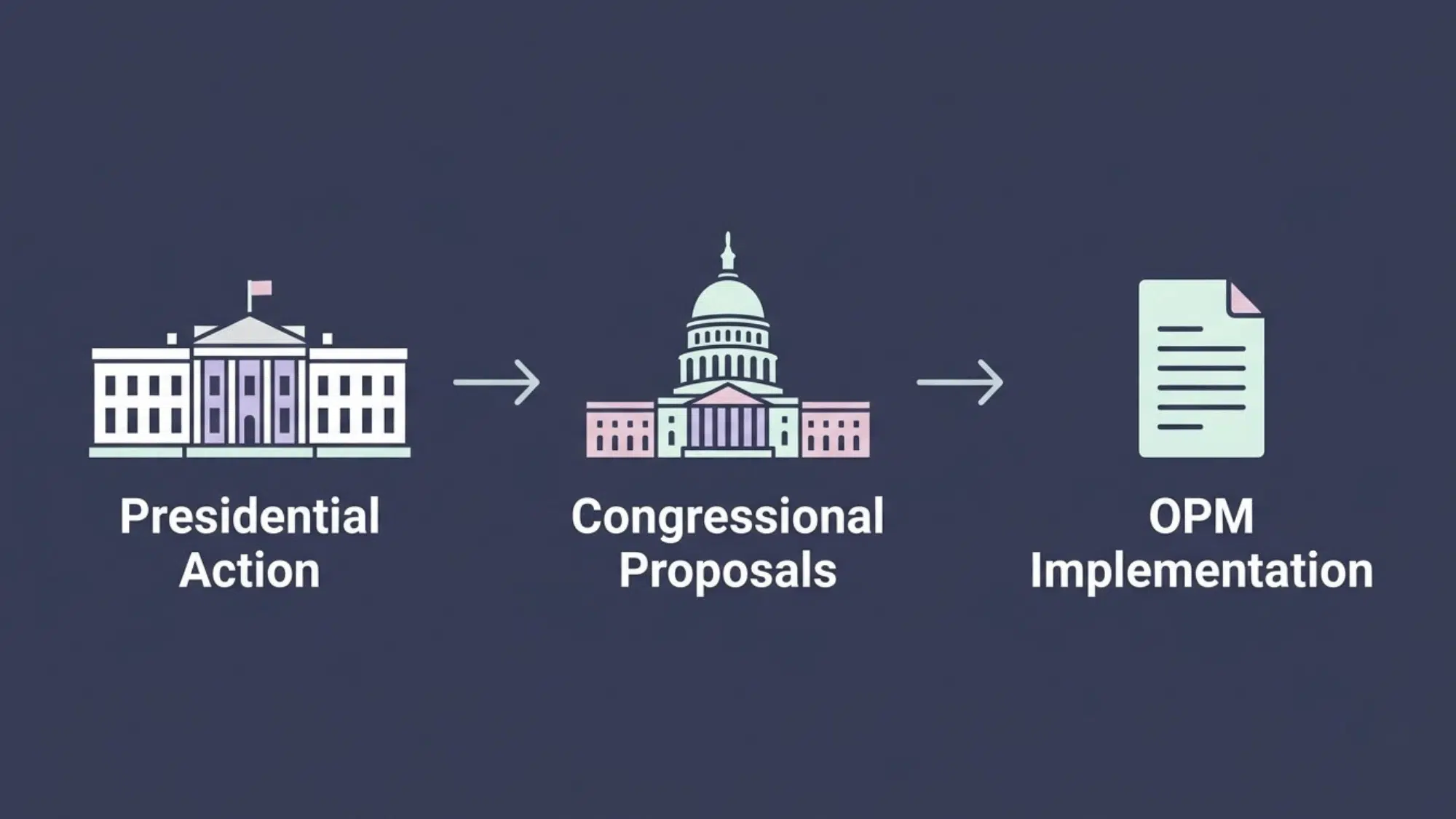 Presidential Action

Congressional Proposals

OPM Implementation